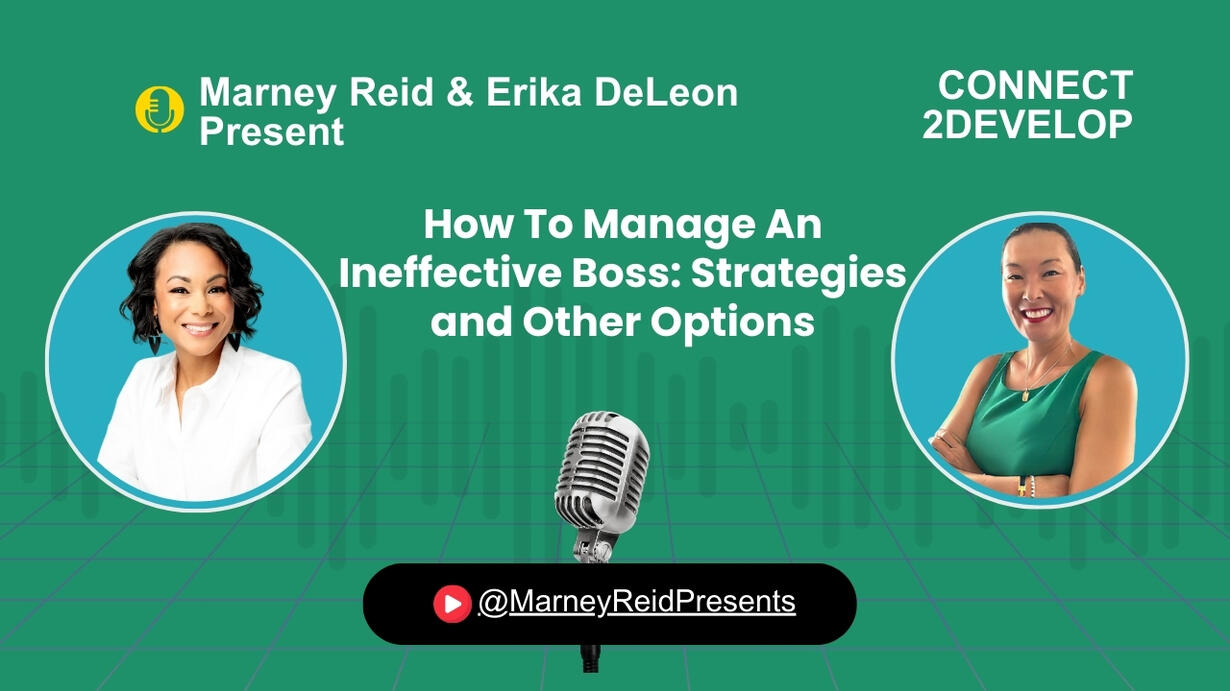 Marney Reid & Erika DeLeon Present

CONNECT 2DEVELOP

How To Manage An Ineffective Boss: Strategies and Other Options

@MarneyReidPresents